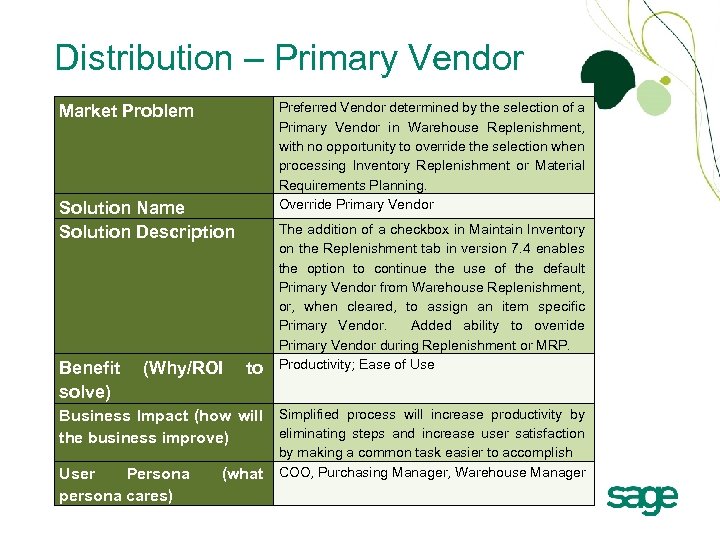 Distribution – Primary Vendor

| Market Problem | Preferred Vendor determined by the selection of a Primary Vendor in Warehouse Replenishment, with no opportunity to override the selection when processing Inventory Replenishment or Material Requirements Planning. |
|---|---|
| Solution Name | Override Primary Vendor |
| Solution Description | The addition of a checkbox in Maintain Inventory on the Replenishment tab in version 7.4 enables the option to continue the use of the default Primary Vendor from Warehouse Replenishment, or, when cleared, to assign an item specific Primary Vendor. Added ability to override Primary Vendor during Replenishment or MRP. |
| Benefit (Why/ROI to solve) | Productivity; Ease of Use |
| Business Impact (how will the business improve) | Simplified process will increase productivity by eliminating steps and increase user satisfaction by making a common task easier to accomplish |
| User Persona (what persona cares) | COO, Purchasing Manager, Warehouse Manager |

sage